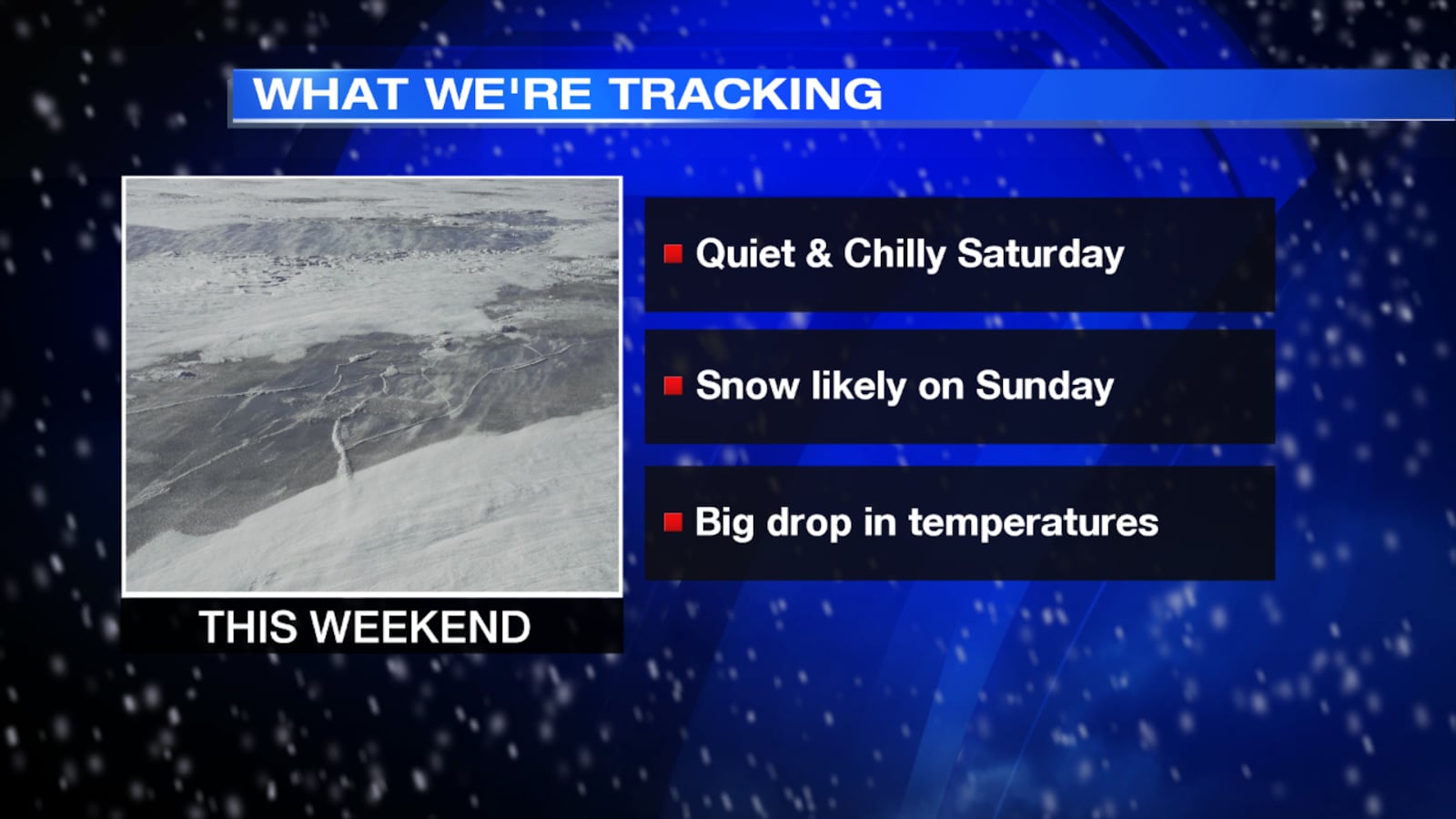 WHAT WE'RE TRACKING

THIS WEEKEND

Quiet & Chilly Saturday

Snow likely on Sunday

Big drop in temperatures